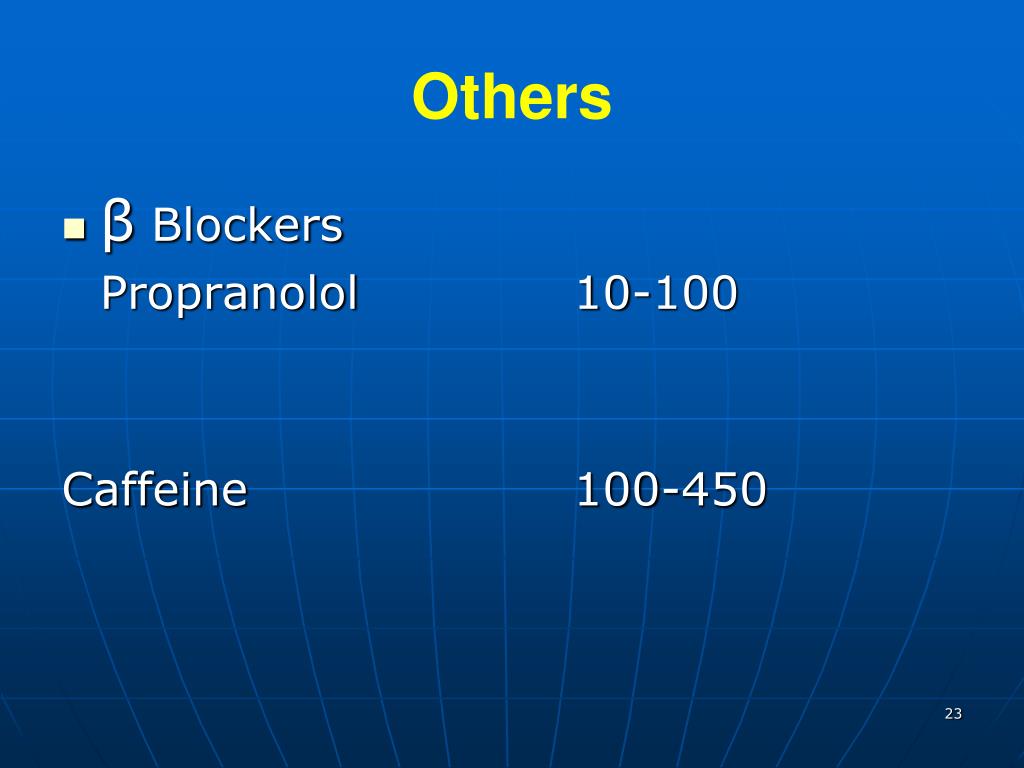 Others

β Blockers
Propranolol 10-100

Caffeine 100-450

23